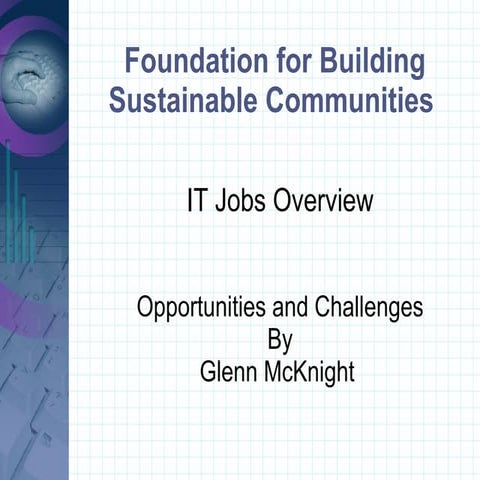 Foundation for Building Sustainable Communities

IT Jobs Overview

Opportunities and Challenges
By
Glenn McKnight